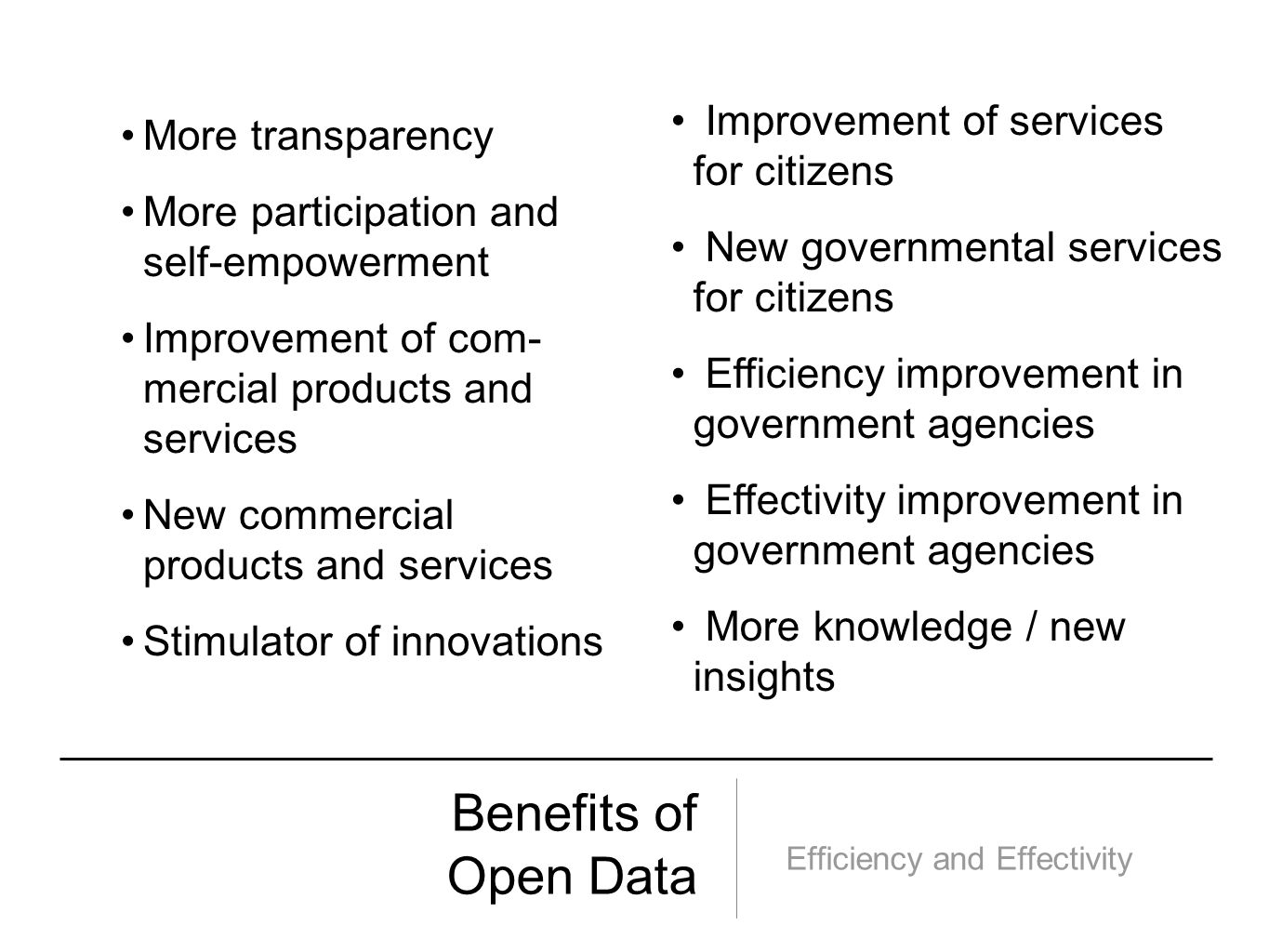 • More transparency
• More participation and self-empowerment
• Improvement of commercial products and services
• New commercial products and services
• Stimulator of innovations

• Improvement of services for citizens
• New governmental services for citizens
• Efficiency improvement in government agencies
• Effectivity improvement in government agencies
• More knowledge / new insights

Benefits of Open Data

Efficiency and Effectivity